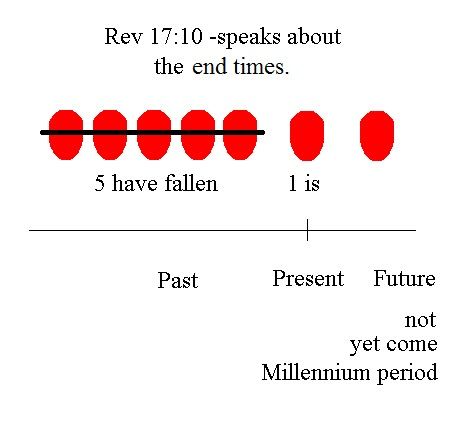 Rev 17:10 -speaks about the end times.

5 have fallen

1 is

Past

Present

Future

not yet come

Millennium period